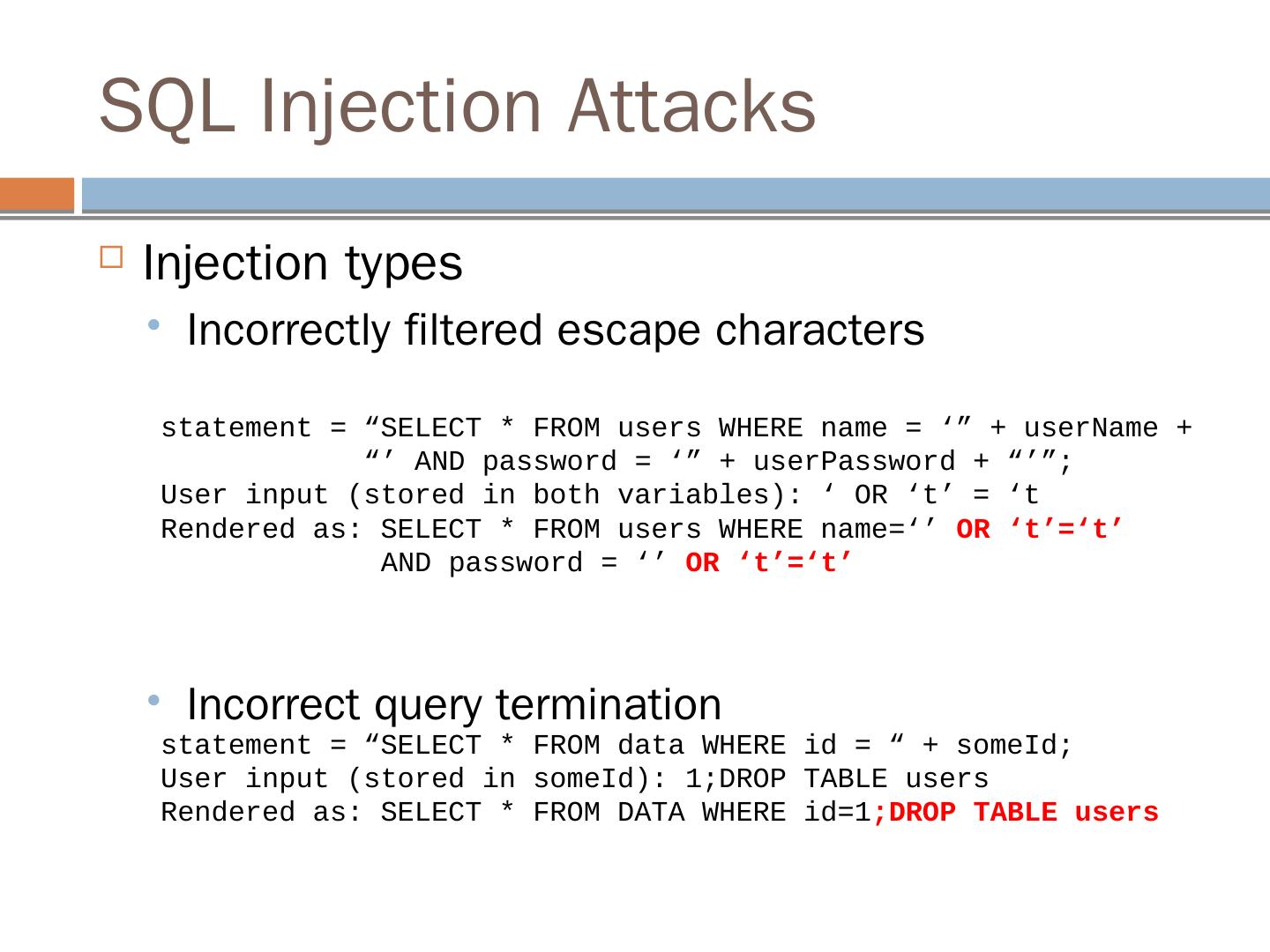 SQL Injection Attacks

Injection types

Incorrectly filtered escape characters

statement = “SELECT * FROM users WHERE name = ‘” + userName + “’ AND password = ‘” + userPassword + “’”;
User input (stored in both variables): ‘ OR ‘t’ = ‘t
Rendered as: SELECT * FROM users WHERE name=‘’ OR ‘t’=‘t’ AND password = ‘’ OR ‘t’=‘t’

Incorrect query termination

statement = “SELECT * FROM data WHERE id = “ + someId;
User input (stored in someId): 1;DROP TABLE users
Rendered as: SELECT * FROM DATA WHERE id=1;DROP TABLE users